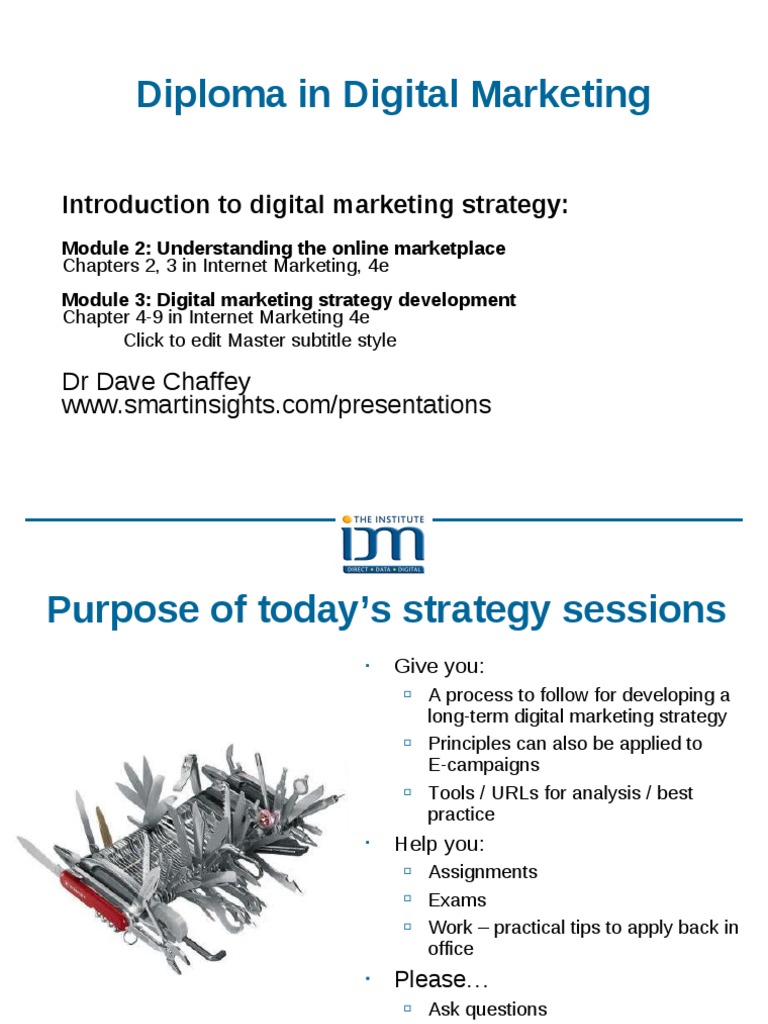 Diploma in Digital Marketing

Introduction to digital marketing strategy:

Module 2: Understanding the online marketplace
Chapters 2, 3 in Internet Marketing, 4e

Module 3: Digital marketing strategy development
Chapter 4-9 in Internet Marketing 4e
Click to edit Master subtitle style

Dr Dave Chaffey
www.smartinsights.com/presentations

THE INSTITUTE
IDM
DIRECT • DATA • DIGITAL

Purpose of today's strategy sessions

- Give you:
  - A process to follow for developing a long-term digital marketing strategy
  - Principles can also be applied to E-campaigns
  - Tools / URLs for analysis / best practice
- Help you:
  - Assignments
  - Exams
  - Work – practical tips to apply back in office
- Please…
  - Ask questions